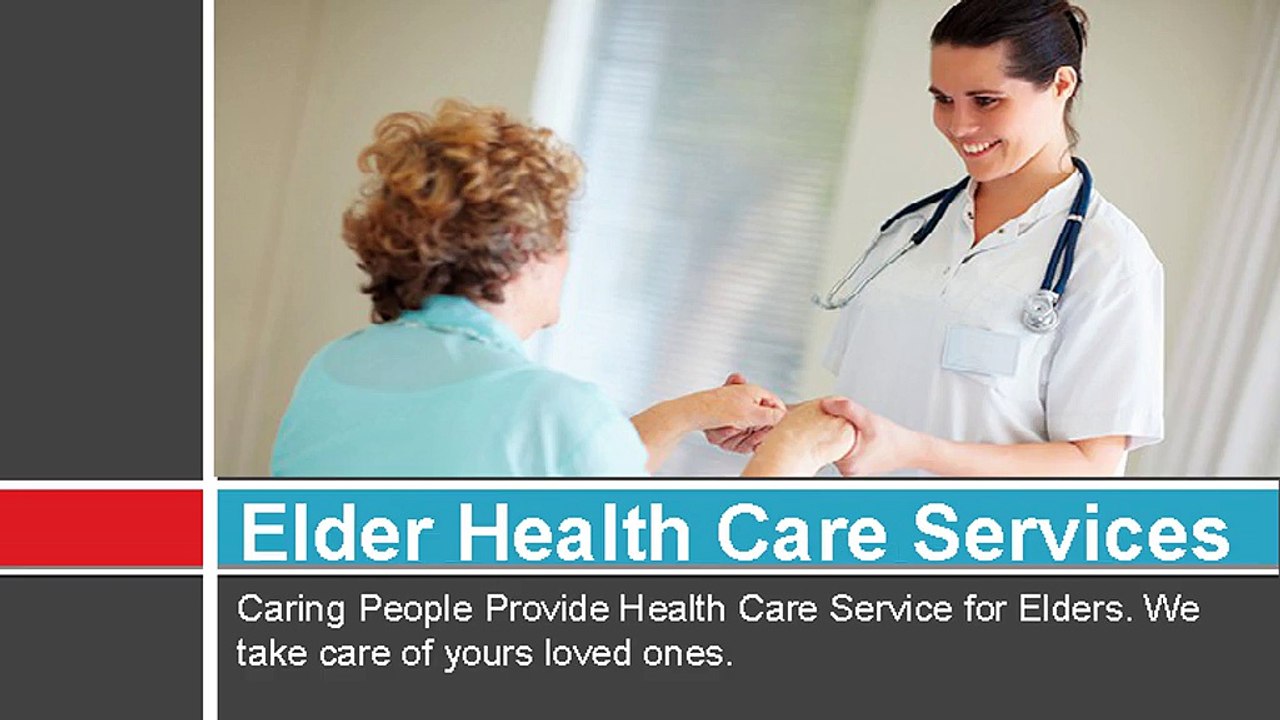 Elder Health Care Services

Caring People Provide Health Care Service for Elders. We take care of yours loved ones.